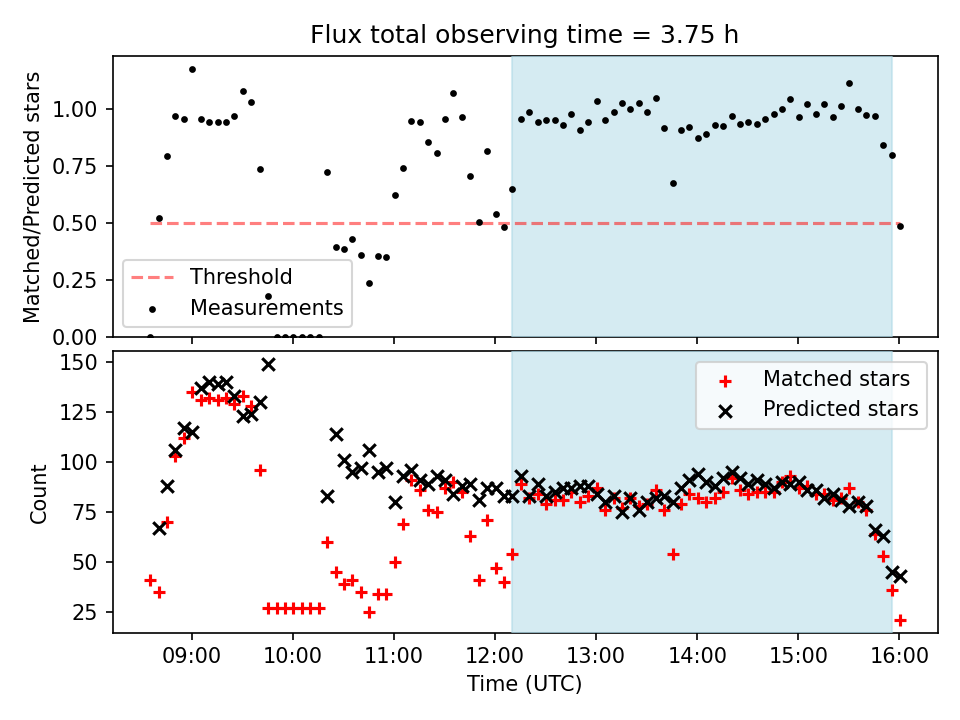 Flux total observing time = 3.75 h

Matched/Predicted stars

1.00
0.75
0.50
0.25
0.00

Threshold
Measurements

Count

150
125
100
75
50
25

Matched stars
Predicted stars

09:00
10:00
11:00
12:00
13:00
14:00
15:00
16:00

Time (UTC)